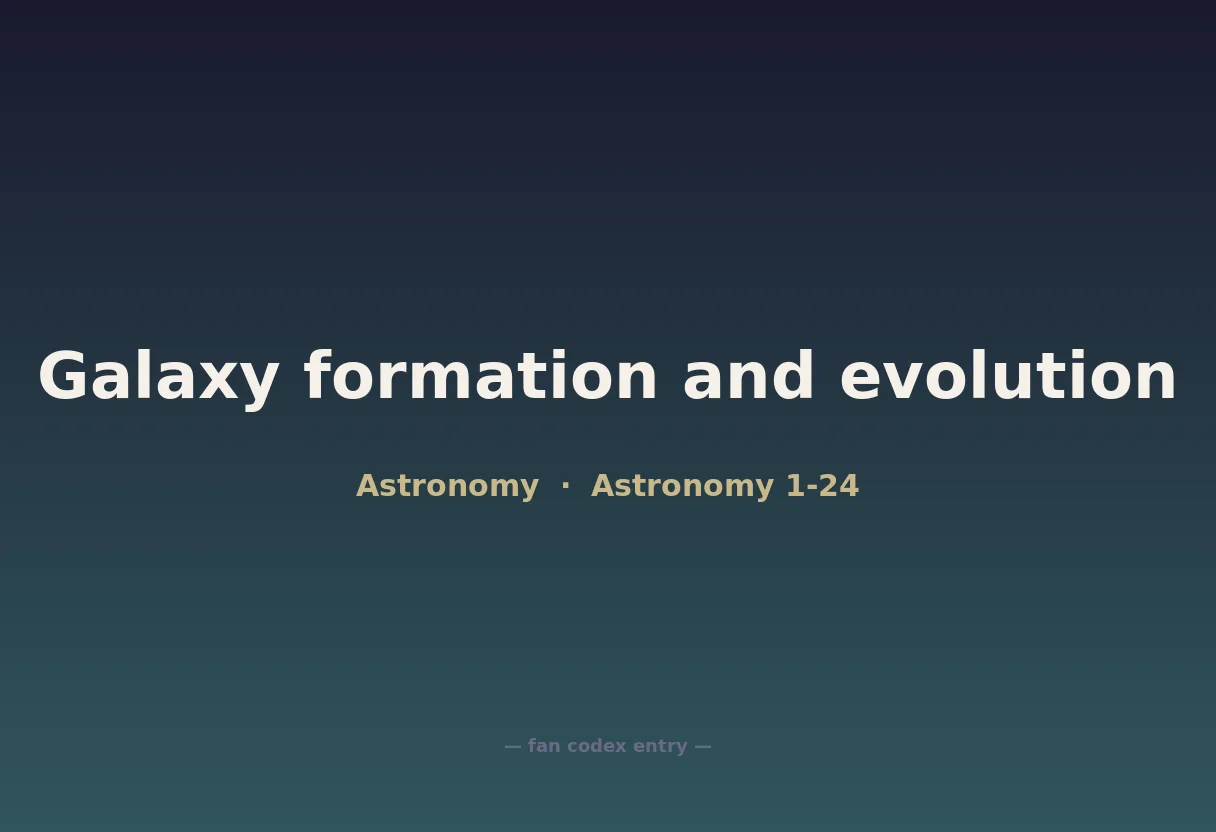 Galaxy formation and evolution

Astronomy · Astronomy 1-24

— fan codex entry —